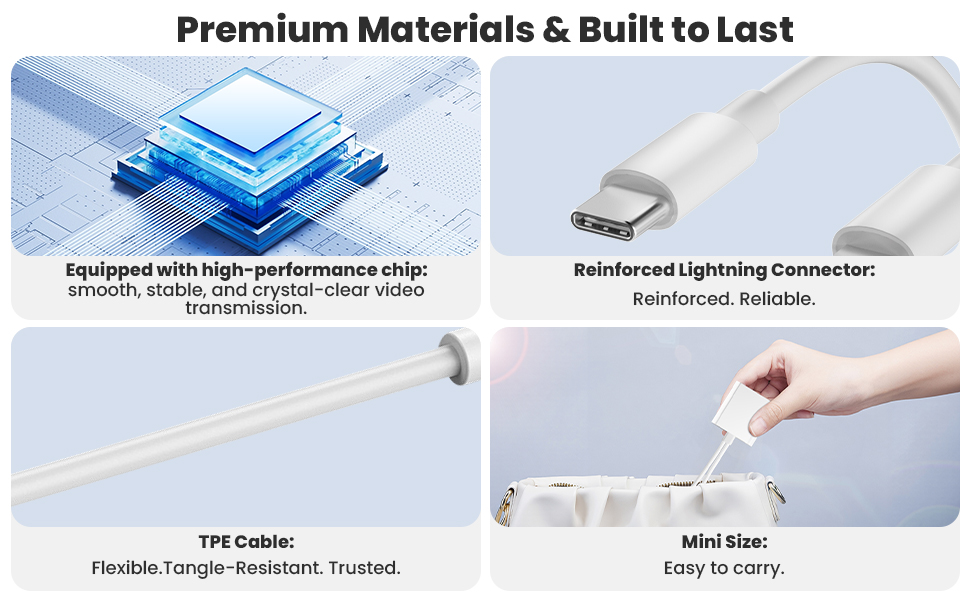 Premium Materials & Built to Last

Equipped with high-performance chip: smooth, stable, and crystal-clear video transmission.

Reinforced Lightning Connector:
Reinforced. Reliable.

TPE Cable:
Flexible.Tangle-Resistant. Trusted.

Mini Size:
Easy to carry.